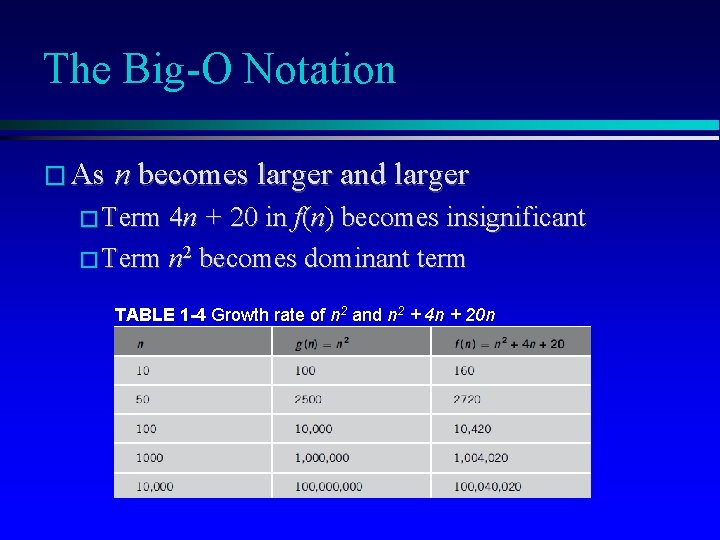 The Big-O Notation

As $n$ becomes larger and larger

Term $4n + 20$ in $f(n)$ becomes insignificant

Term $n^2$ becomes dominant term

TABLE 1-4 Growth rate of $n^2$ and $n^2 + 4n + 20n$

| $n$ | $g(n) = n^2$ | $f(n) = n^2 + 4n + 20$ |
|---|---|---|
| 10 | 100 | 160 |
| 50 | 2500 | 2720 |
| 100 | 10,000 | 10,420 |
| 1000 | 1,000,000 | 1,004,020 |
| 10,000 | 100,000,000 | 100,040,020 |